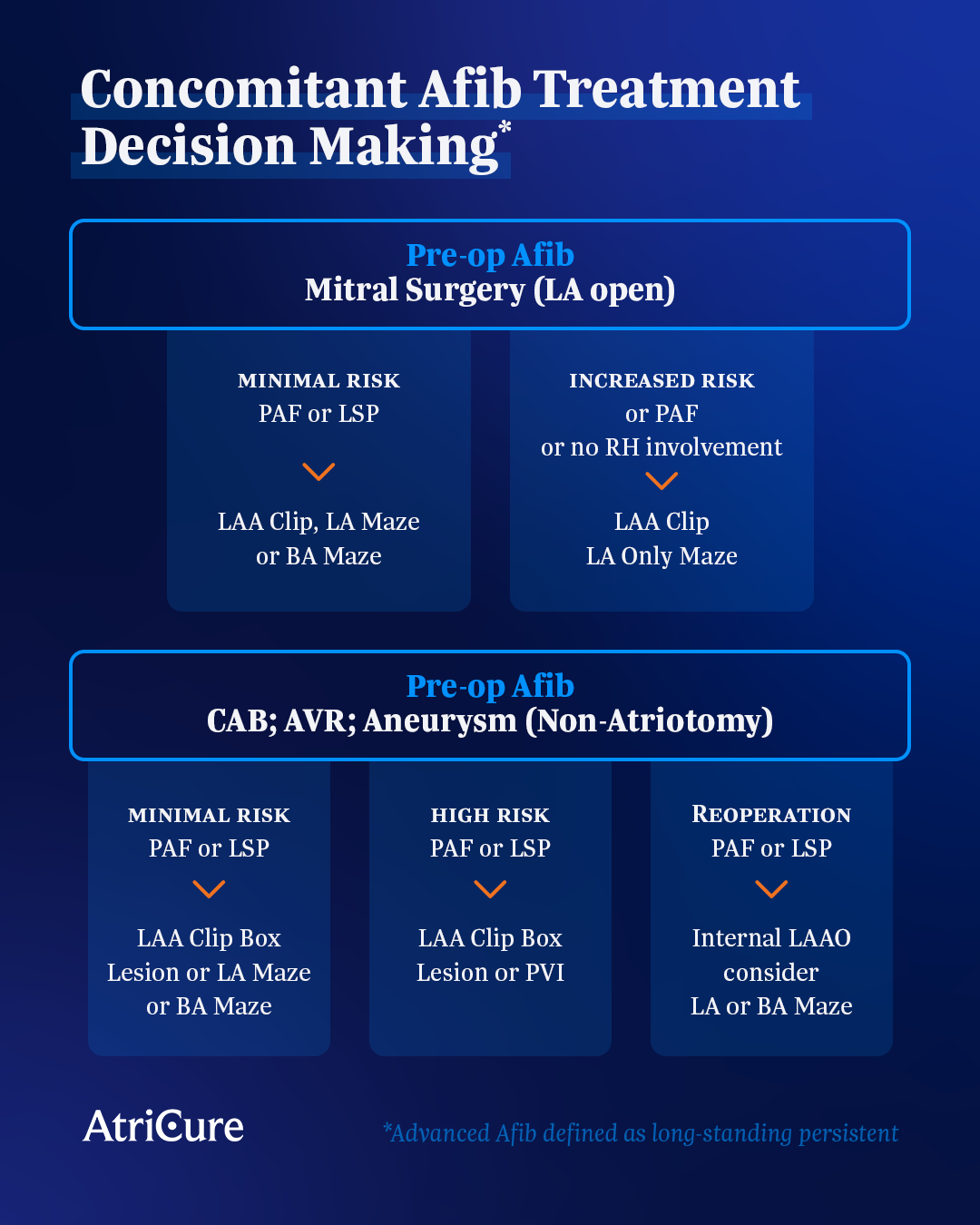 Concomitant Afib Treatment Decision Making*

Pre-op Afib
Mitral Surgery (LA open)

MINIMAL RISK
PAF or LSP

LAA Clip, LA Maze or BA Maze

INCREASED RISK
or PAF
or no RH involvement

LAA Clip
LA Only Maze

Pre-op Afib
CAB; AVR; Aneurysm (Non-Atriotomy)

MINIMAL RISK
PAF or LSP

LAA Clip Box Lesion or LA Maze or BA Maze

HIGH RISK
PAF or LSP

LAA Clip Box Lesion or PVI

REOPERATION
PAF or LSP

Internal LAAO consider LA or BA Maze

AtriCure

*Advanced Afib defined as long-standing persistent